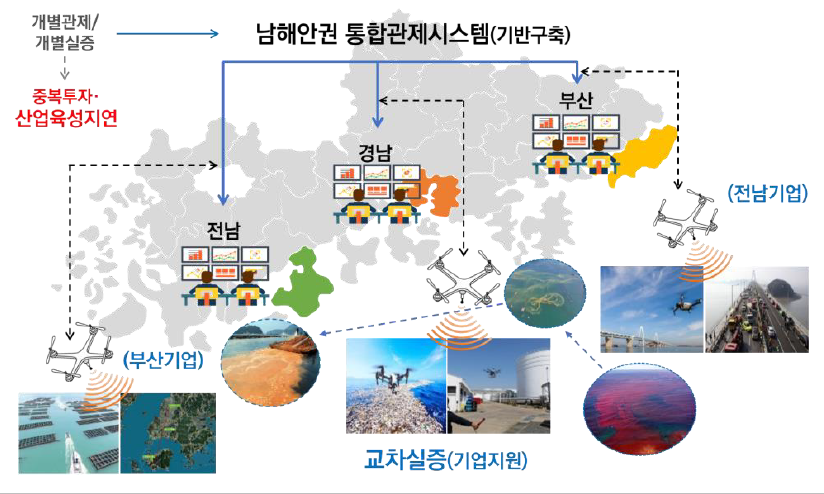 개별관제/
개별실증

중복투자·
산업육성지연

남해안권 통합관제시스템(기반구축)

부산

경남

전남

(전남기업)

(부산기업)

교차실증(기업지원)